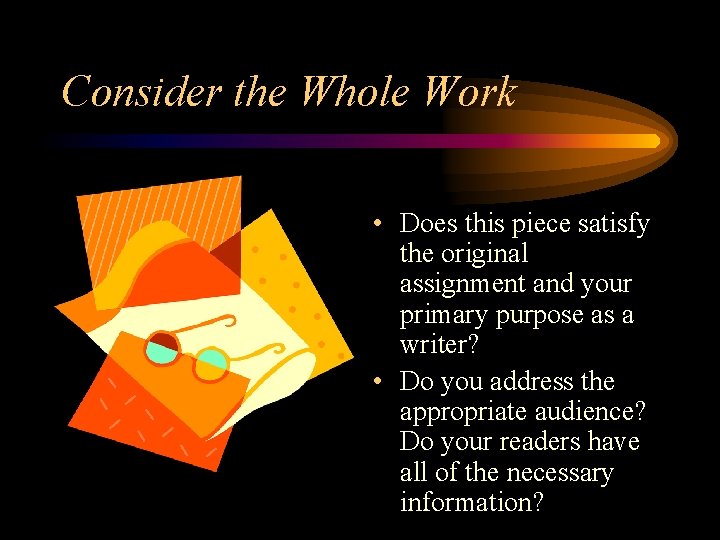 Consider the Whole Work

• Does this piece satisfy the original assignment and your primary purpose as a writer?
• Do you address the appropriate audience? Do your readers have all of the necessary information?